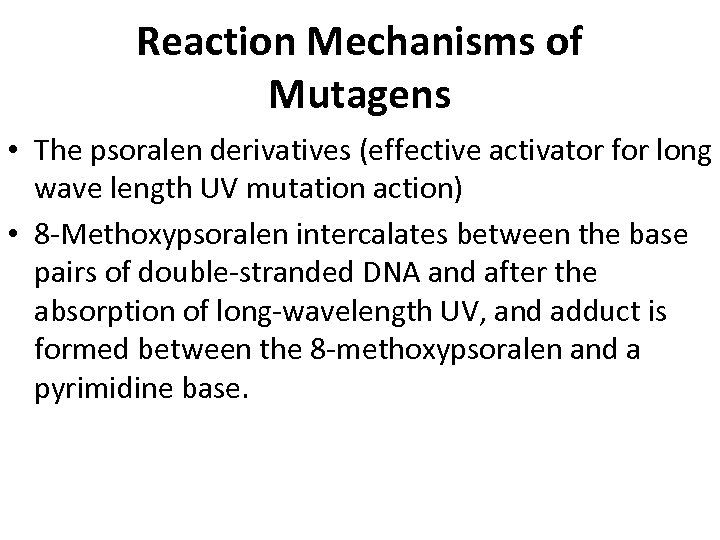 Reaction Mechanisms of Mutagens

• The psoralen derivatives (effective activator for long wave length UV mutation action)
• 8-Methoxypsoralen intercalates between the base pairs of double-stranded DNA and after the absorption of long-wavelength UV, and adduct is formed between the 8-methoxypsoralen and a pyrimidine base.